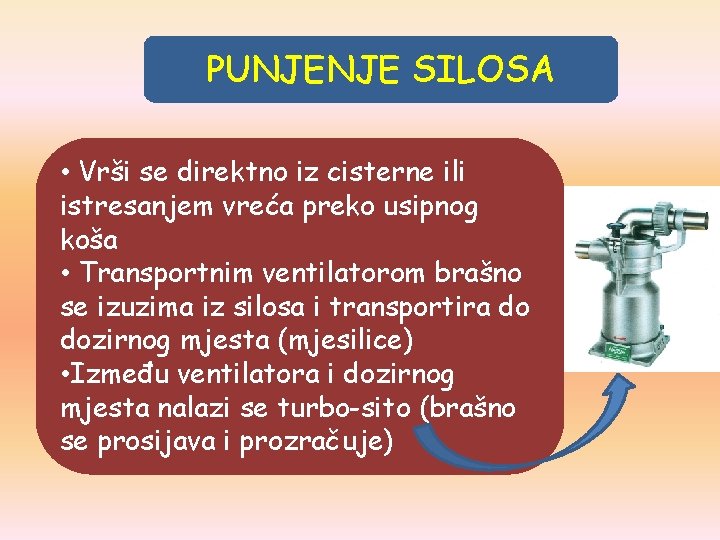 PUNJENJE SILOSA

• Vrši se direktno iz cisterne ili istresanjem vreća preko usipnog koša
• Transportnim ventilatorom brašno se izuzima iz silosa i transportira do dozirnog mjesta (mjesilice)
•Između ventilatora i dozirnog mjesta nalazi se turbo-sito (brašno se prosijava i prozračuje)